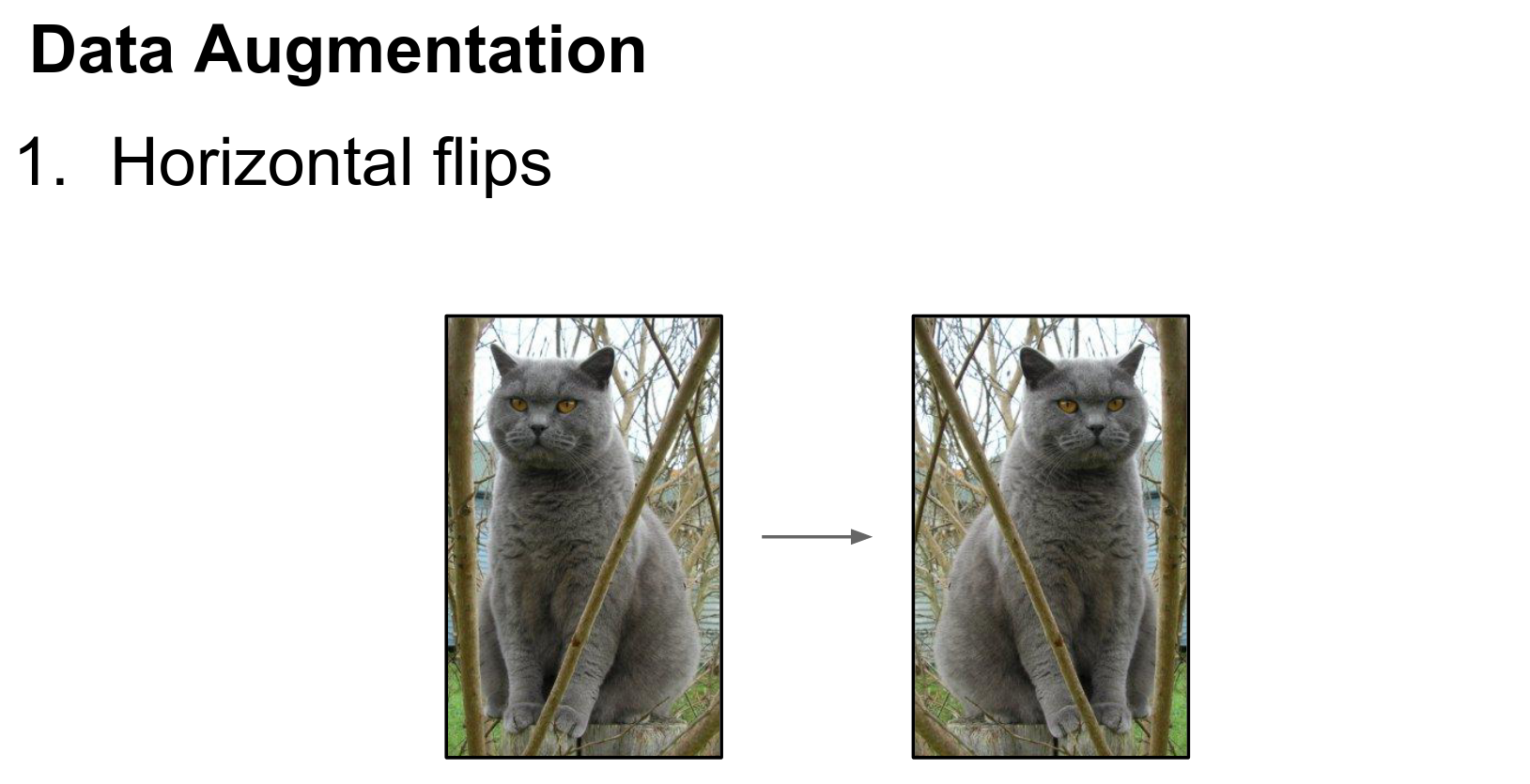 Data Augmentation

1. Horizontal flips